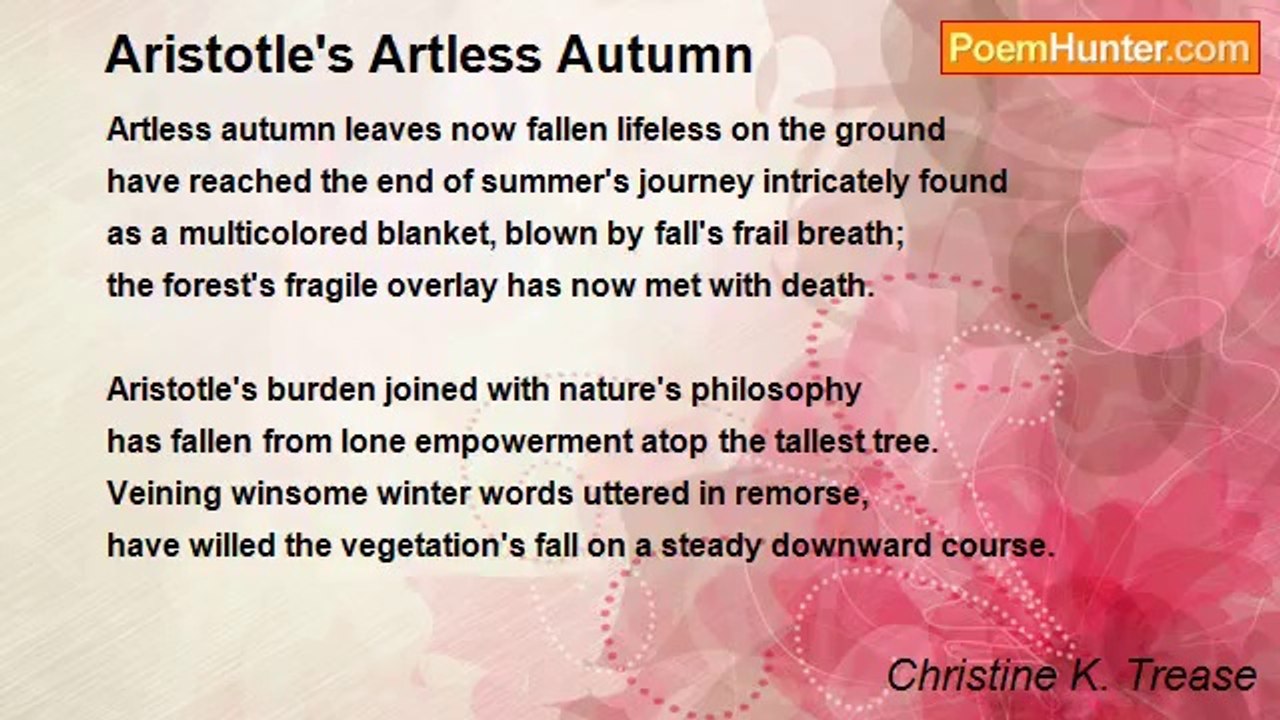 Aristotle's Artless Autumn

PoemHunter.com

Artless autumn leaves now fallen lifeless on the ground
have reached the end of summer's journey intricately found
as a multicolored blanket, blown by fall's frail breath;
the forest's fragile overlay has now met with death.

Aristotle's burden joined with nature's philosophy
has fallen from lone empowerment atop the tallest tree.
Veining winsome winter words uttered in remorse,
have willed the vegetation's fall on a steady downward course.

Christine K. Trease